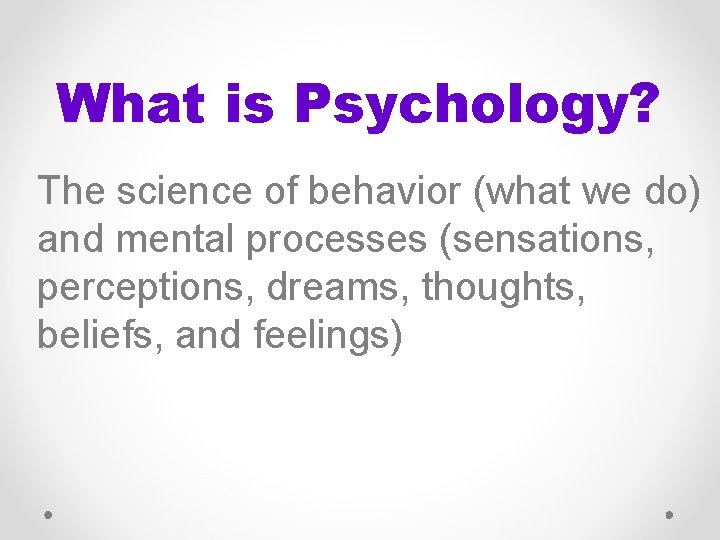 What is Psychology?

The science of behavior (what we do) and mental processes (sensations, perceptions, dreams, thoughts, beliefs, and feelings)